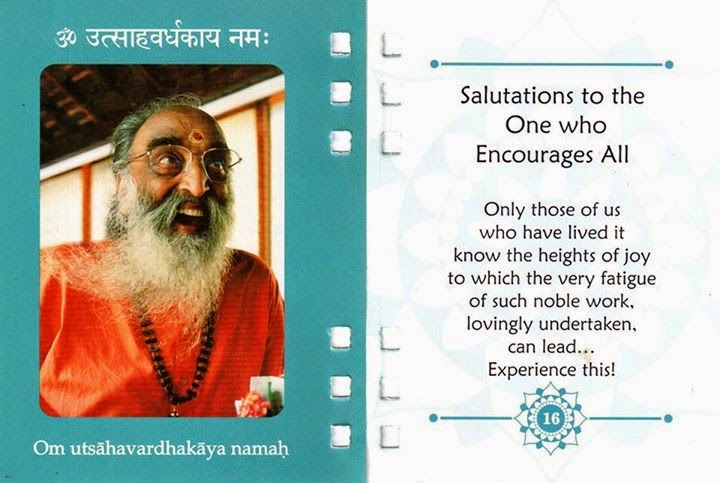 ॐ उत्साहवर्धकाय नमः

Om utsāhavardhakāya namaḥ

Salutations to the
One who
Encourages All

Only those of us
who have lived it
know the heights of joy
to which the very fatigue
of such noble work,
lovingly undertaken,
can lead...
Experience this!

16